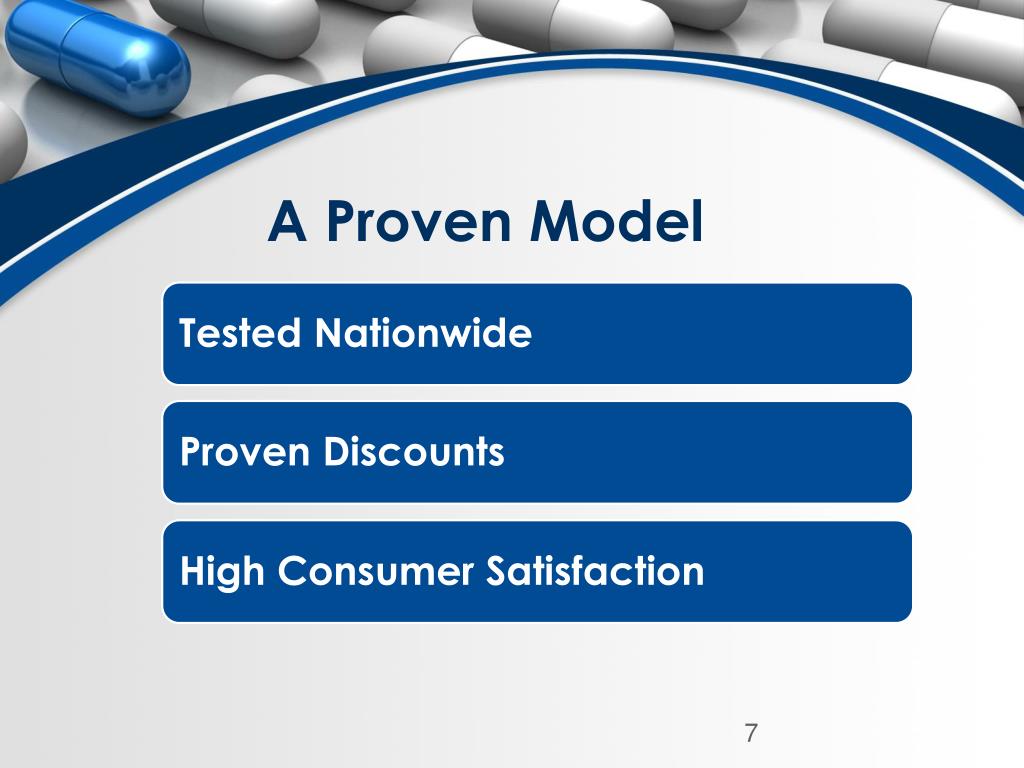 A Proven Model

Tested Nationwide

Proven Discounts

High Consumer Satisfaction

7